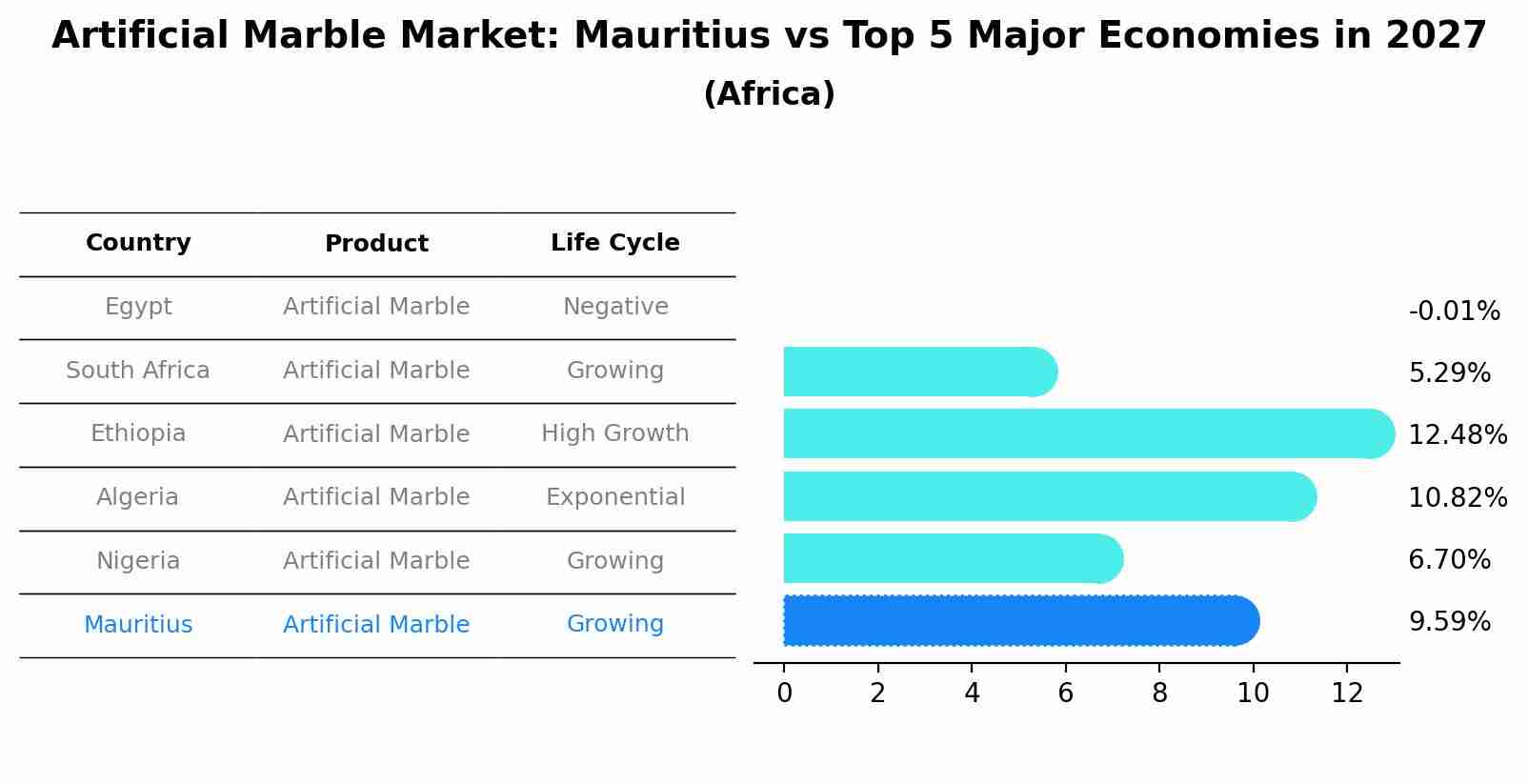 Artificial Marble Market: Mauritius vs Top 5 Major Economies in 2027
(Africa)

| Country | Product | Life Cycle |
|---|---|---|
| Egypt | Artificial Marble | Negative |
| South Africa | Artificial Marble | Growing |
| Ethiopia | Artificial Marble | High Growth |
| Algeria | Artificial Marble | Exponential |
| Nigeria | Artificial Marble | Growing |
| Mauritius | Artificial Marble | Growing |

-0.01%
5.29%
12.48%
10.82%
6.70%
9.59%

0 2 4 6 8 10 12